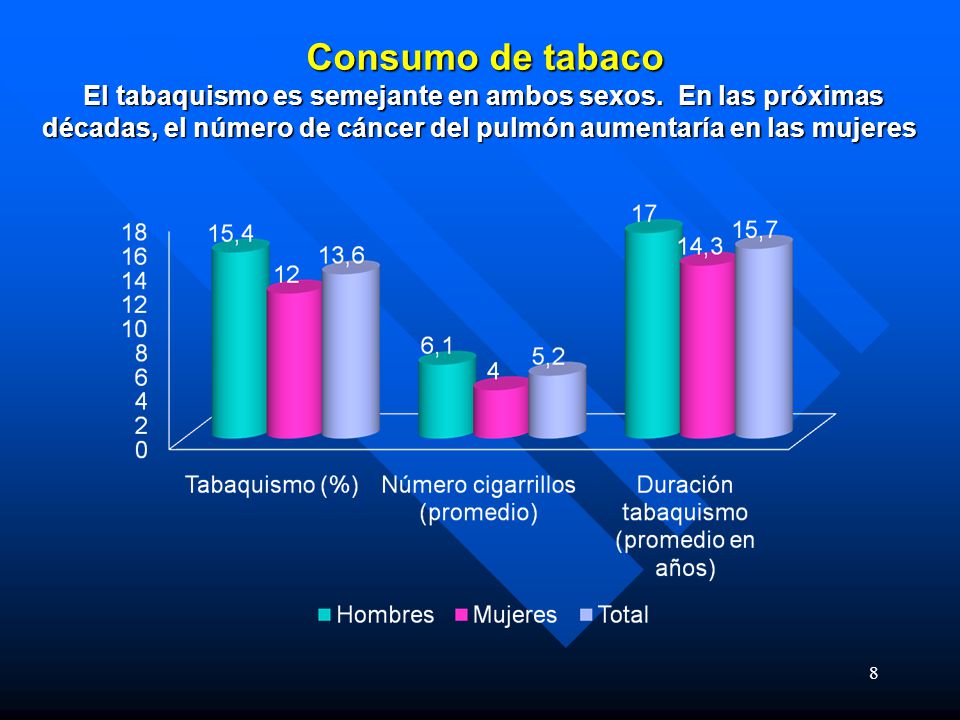 Consumo de tabaco
El tabaquismo es semejante en ambos sexos. En las próximas décadas, el número de cáncer del pulmón aumentaría en las mujeres

18
16
14
12
10
8
6
4
2
0

15,4
12
13,6
6,1
4
5,2
17
14,3
15,7

Tabaquismo (%)
Número cigarrillos (promedio)
Duración tabaquismo (promedio en años)

Hombres Mujeres Total

8